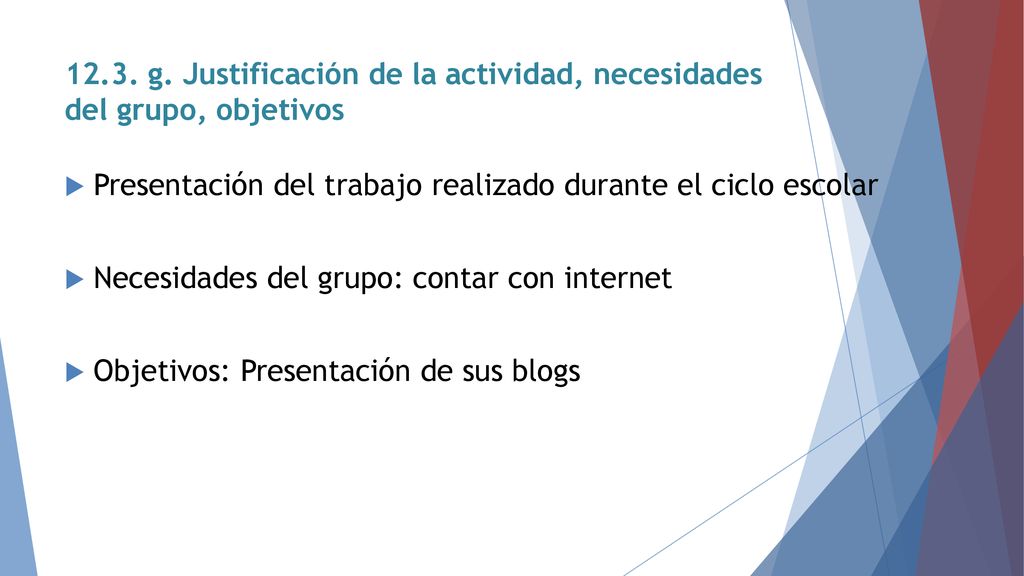 12.3. g. Justificación de la actividad, necesidades del grupo, objetivos

Presentación del trabajo realizado durante el ciclo escolar

Necesidades del grupo: contar con internet

Objetivos: Presentación de sus blogs